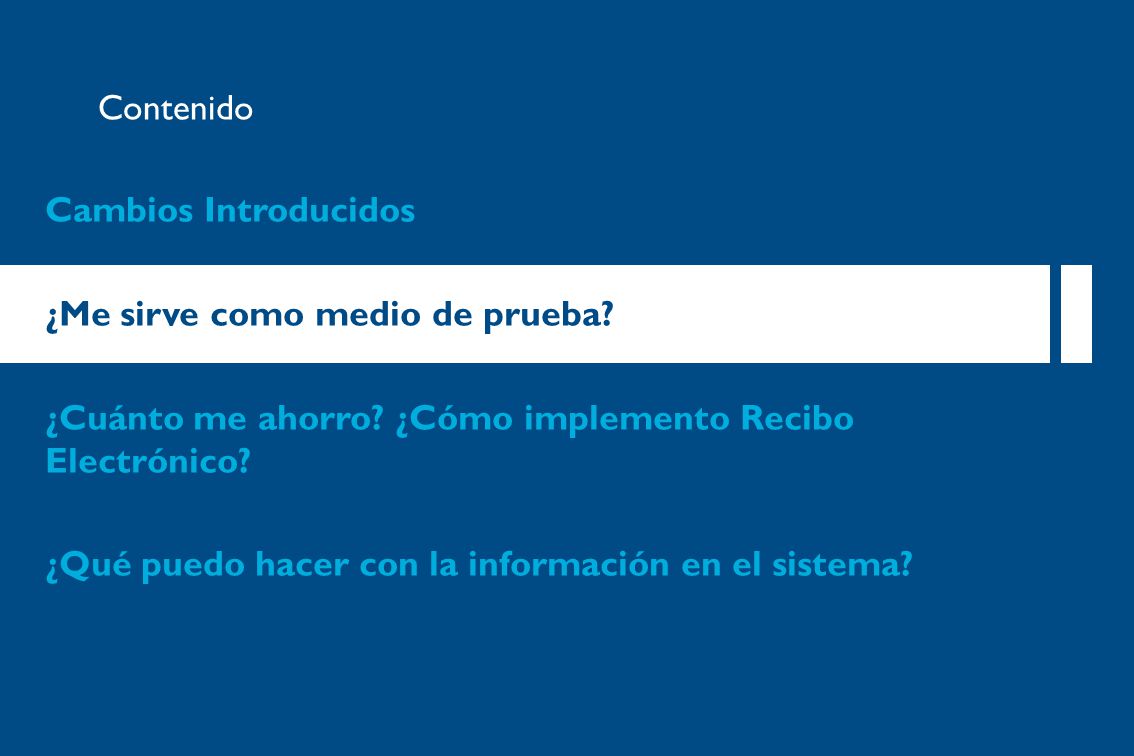 Contenido

Cambios Introducidos

¿Me sirve como medio de prueba?

¿Cuánto me ahorro? ¿Cómo implemento Recibo Electrónico?

¿Qué puedo hacer con la información en el sistema?